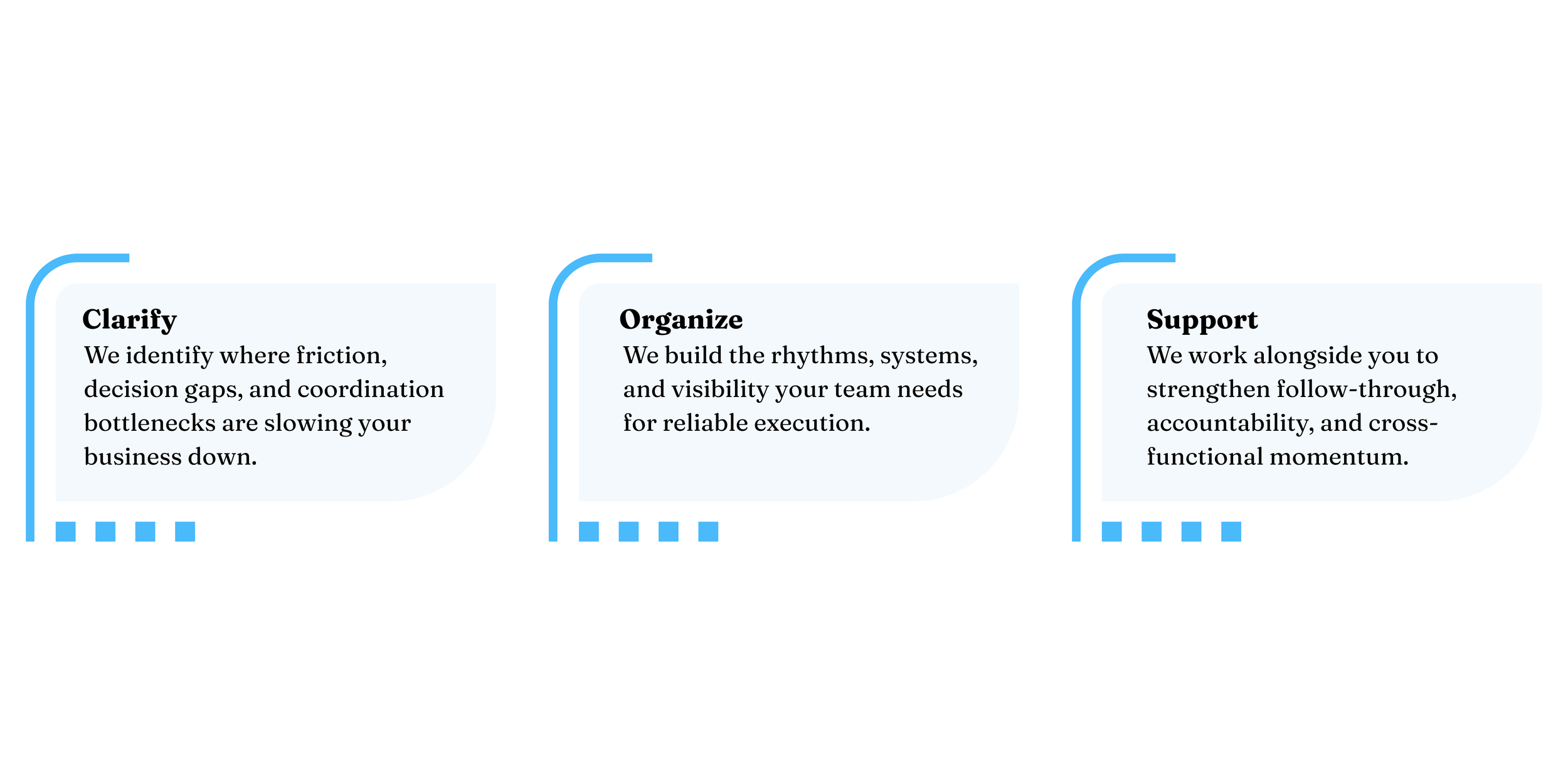 Clarify
We identify where friction, decision gaps, and coordination bottlenecks are slowing your business down.

Organize
We build the rhythms, systems, and visibility your team needs for reliable execution.

Support
We work alongside you to strengthen follow-through, accountability, and cross-functional momentum.